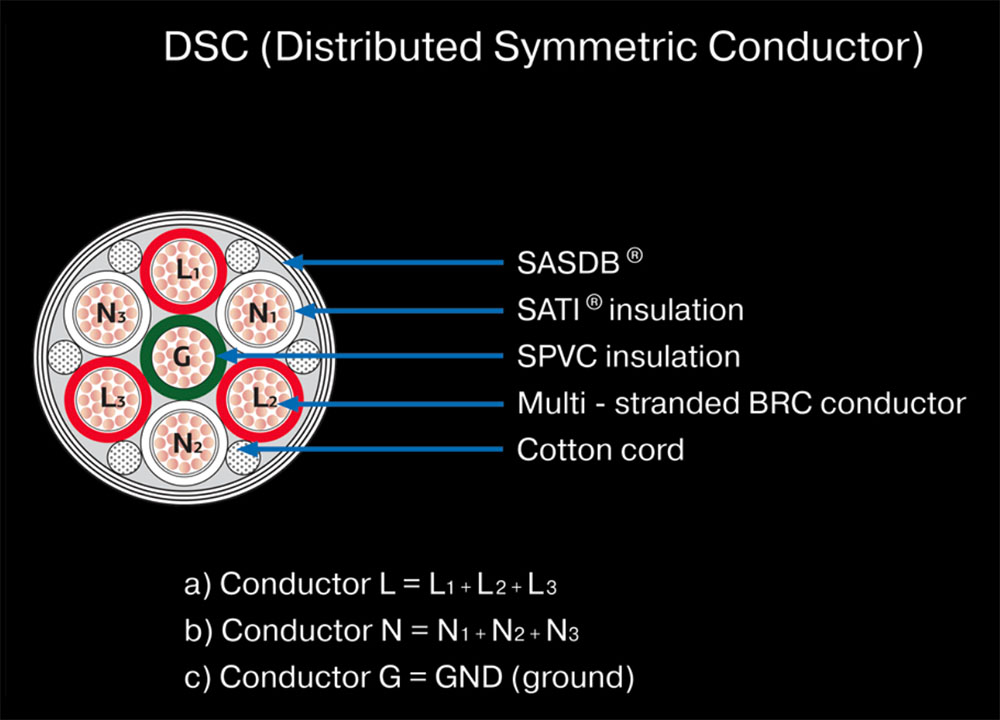 DSC (Distributed Symmetric Conductor)

$L_1$

$N_3$

$N_1$

G

$L_3$

$L_2$

$N_2$

SASDB ®

SATI ® insulation

SPVC insulation

Multi - stranded BRC conductor

Cotton cord

a) Conductor L = $L_1 + L_2 + L_3$

b) Conductor N = $N_1 + N_2 + N_3$

c) Conductor G = GND (ground)